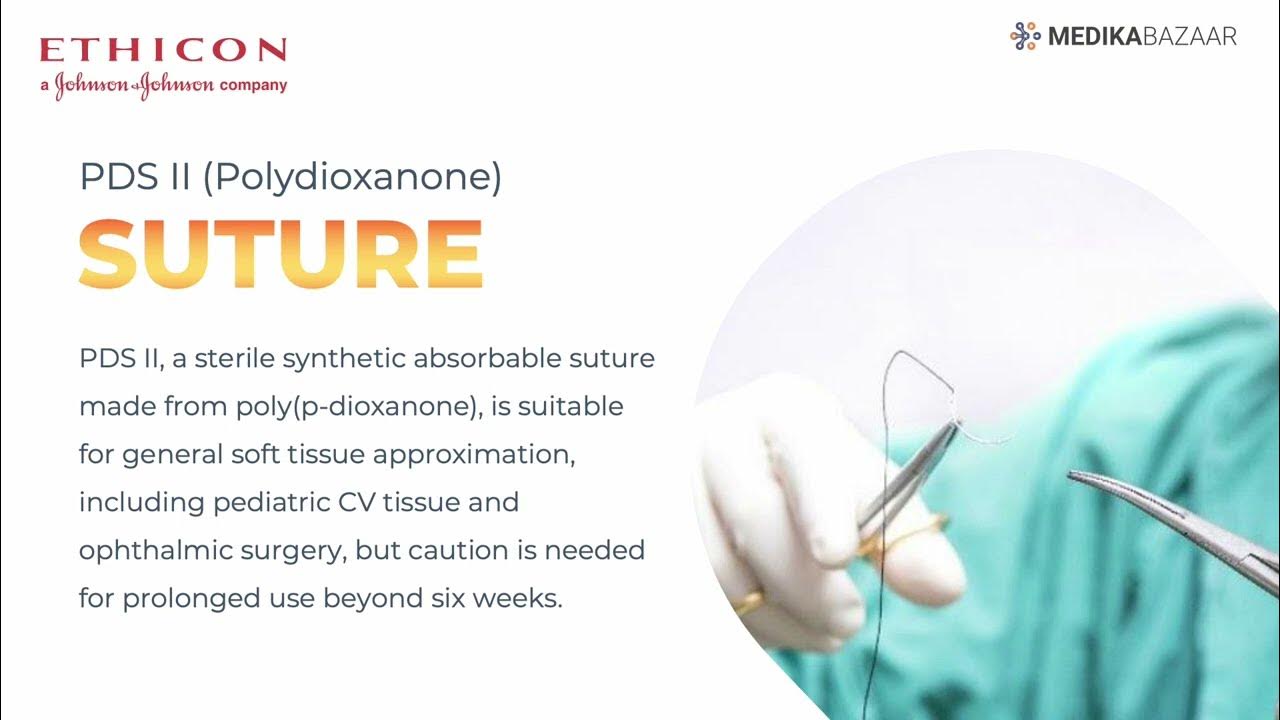 ETHICON
a Johnson & Johnson company

MEDIKABAZAAR

PDS II (Polydioxanone)
SUTURE

PDS II, a sterile synthetic absorbable suture made from poly(p-dioxanone), is suitable for general soft tissue approximation, including pediatric CV tissue and ophthalmic surgery, but caution is needed for prolonged use beyond six weeks.